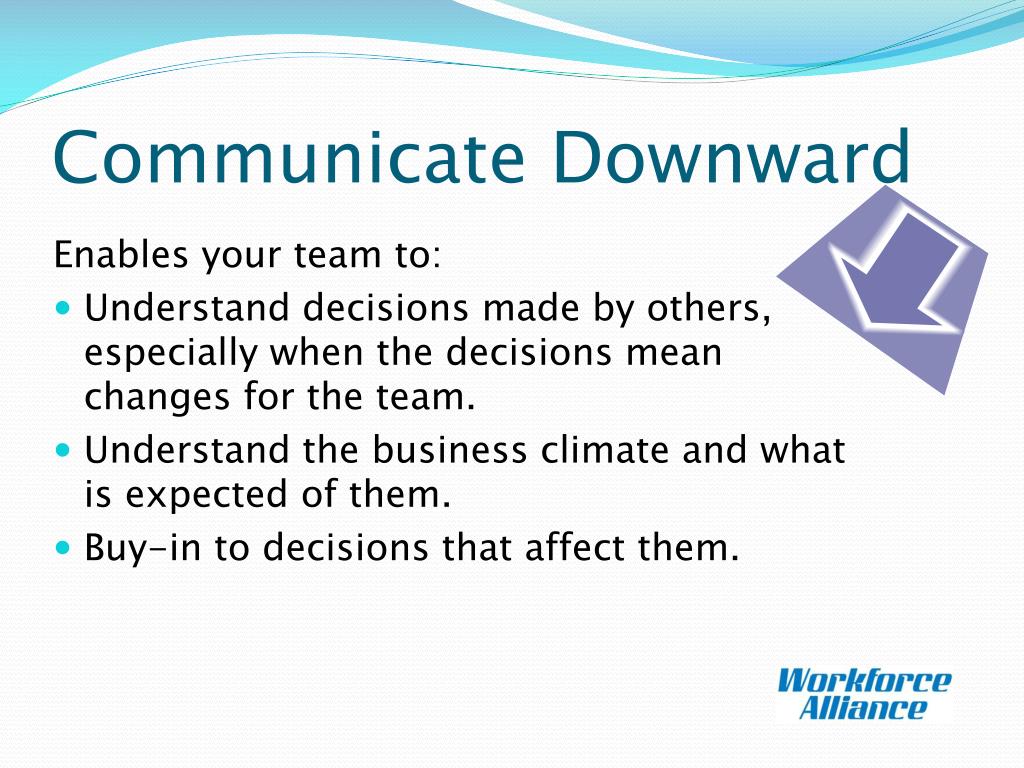 Communicate Downward

Enables your team to:

- Understand decisions made by others, especially when the decisions mean changes for the team.
- Understand the business climate and what is expected of them.
- Buy-in to decisions that affect them.

Workforce Alliance